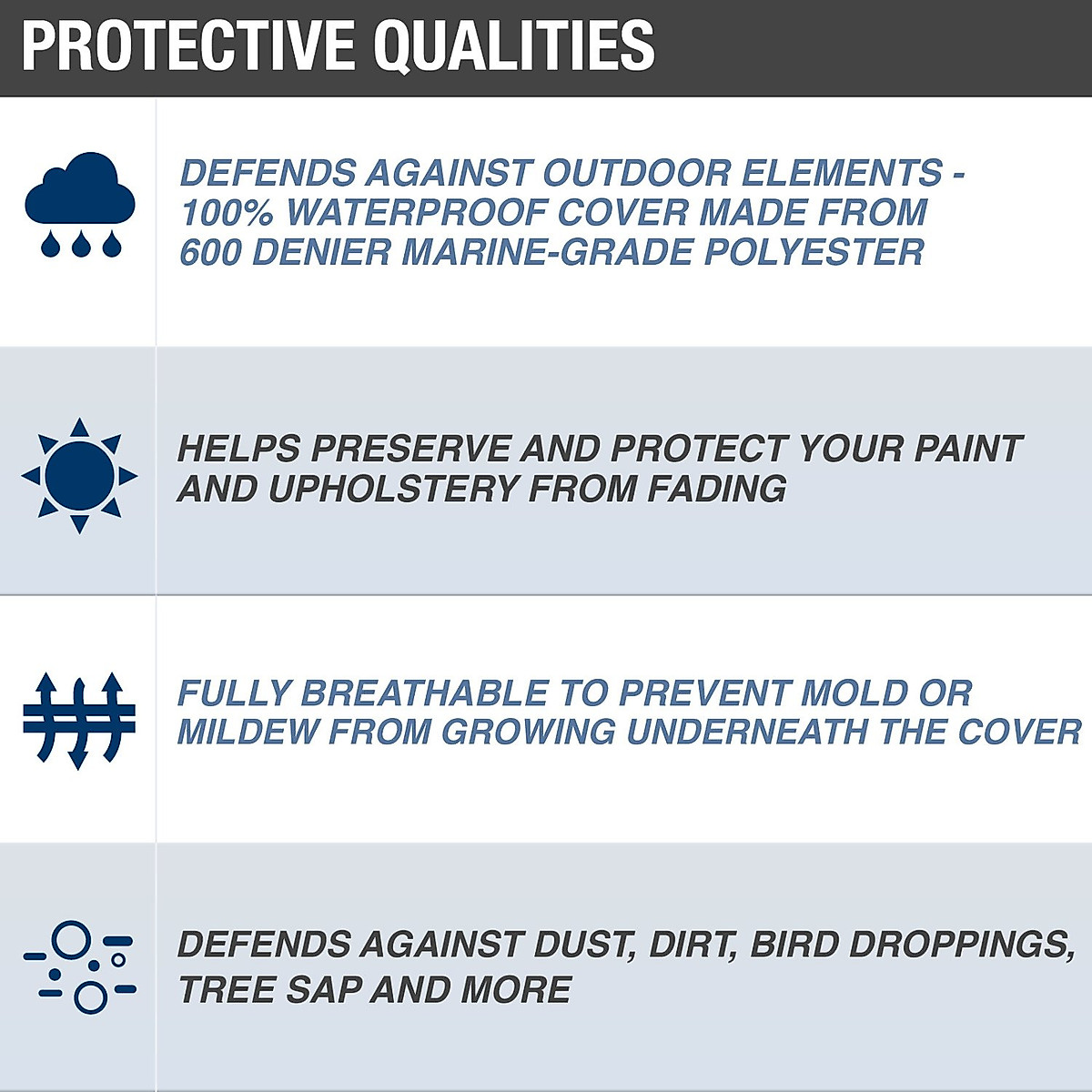 PROTECTIVE QUALITIES

DEFENDS AGAINST OUTDOOR ELEMENTS - 100% WATERPROOF COVER MADE FROM 600 DENIER MARINE-GRADE POLYESTER

HELPS PRESERVE AND PROTECT YOUR PAINT AND UPHOLSTERY FROM FADING

FULLY BREATHABLE TO PREVENT MOLD OR MILDEW FROM GROWING UNDERNEATH THE COVER

DEFENDS AGAINST DUST, DIRT, BIRD DROPPINGS, TREE SAP AND MORE